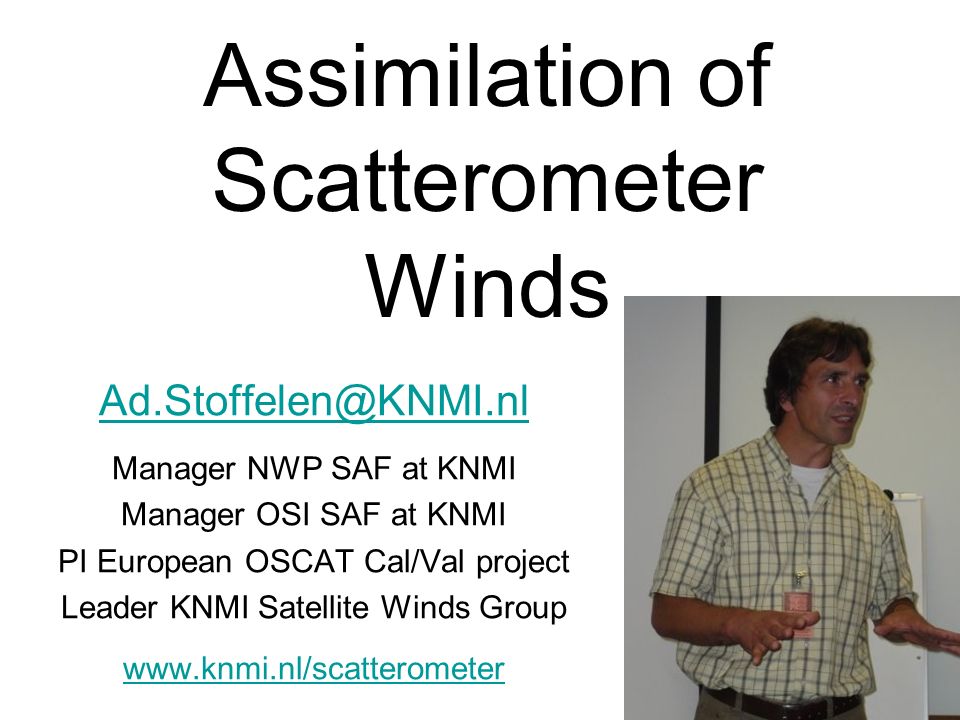 Assimilation of Scatterometer Winds

Ad.Stoffelen@KNMI.nl

Manager NWP SAF at KNMI
Manager OSI SAF at KNMI
PI European OSCAT Cal/Val project
Leader KNMI Satellite Winds Group

www.knmi.nl/scatterometer